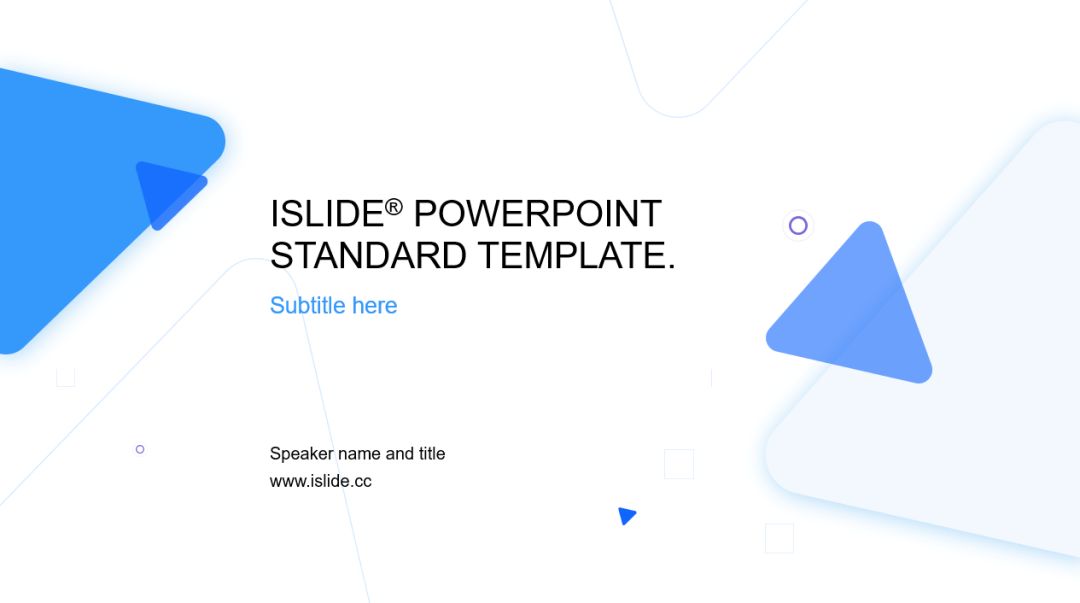 ISLIDE® POWERPOINT STANDARD TEMPLATE.

Subtitle here

Speaker name and title
www.islide.cc